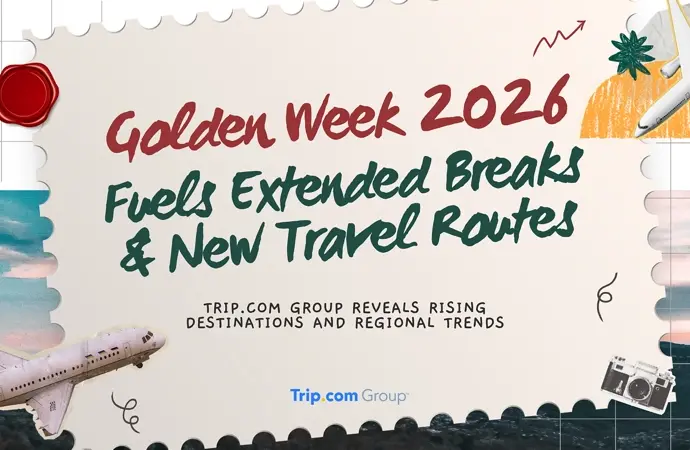 Golden Week 2026
Fuels Extended Breaks & New Travel Routes

TRIP.COM GROUP REVEALS RISING DESTINATIONS AND REGIONAL TRENDS

Trip.com Group